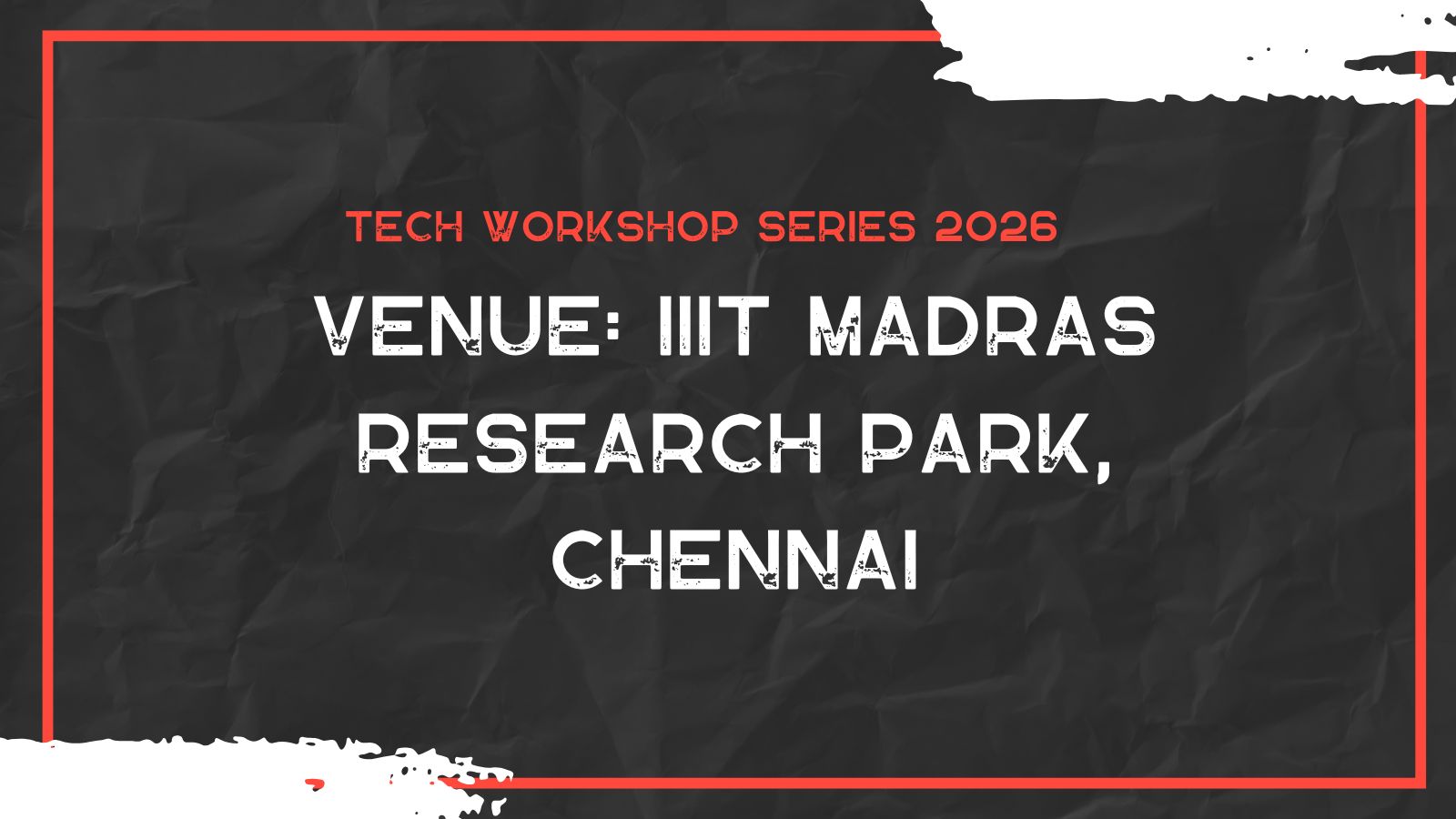 TECH WORKSHOP SERIES 2026

VENUE: IIIT MADRAS RESEARCH PARK, CHENNAI